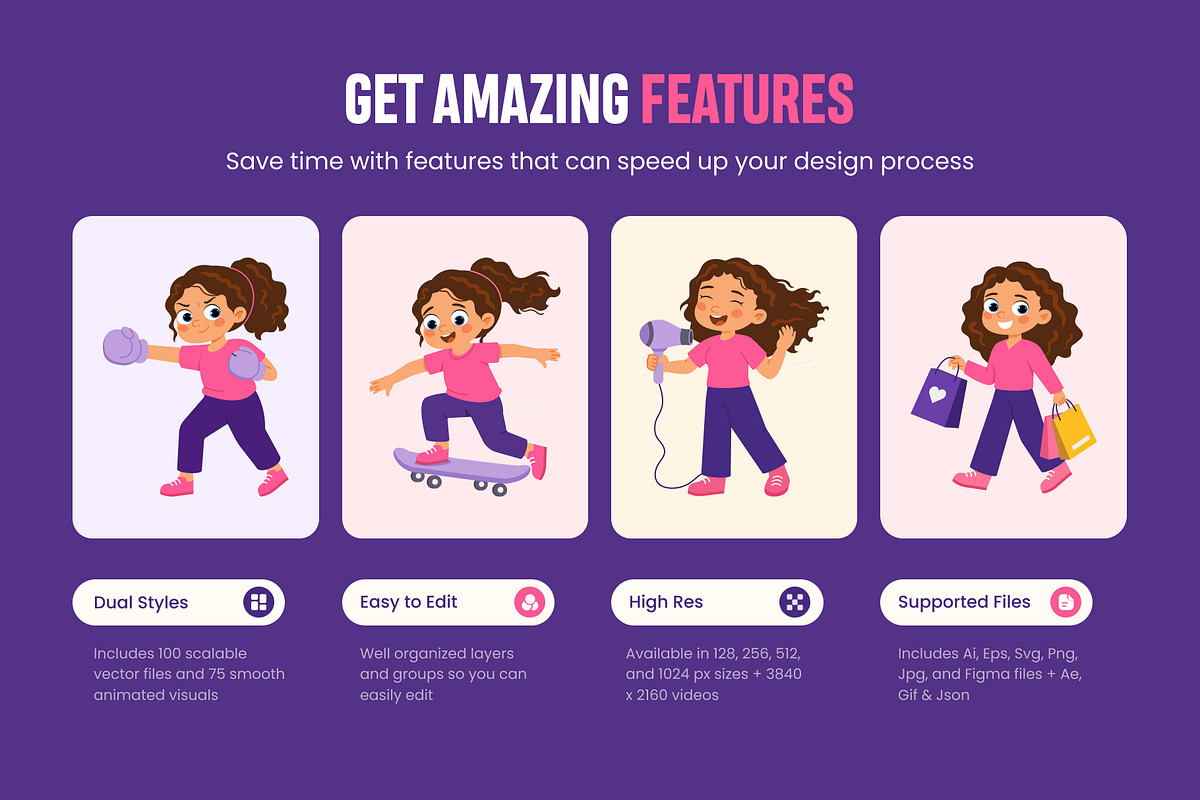 GET AMAZING FEATURES

Save time with features that can speed up your design process

Dual Styles

Includes 100 scalable vector files and 75 smooth animated visuals

Easy to Edit

Well organized layers and groups so you can easily edit

High Res

Available in 128, 256, 512, and 1024 px sizes + 3840 x 2160 videos

Supported Files

Includes Ai, Eps, Svg, Png, Jpg, and Figma files + Ae, Gif & Json